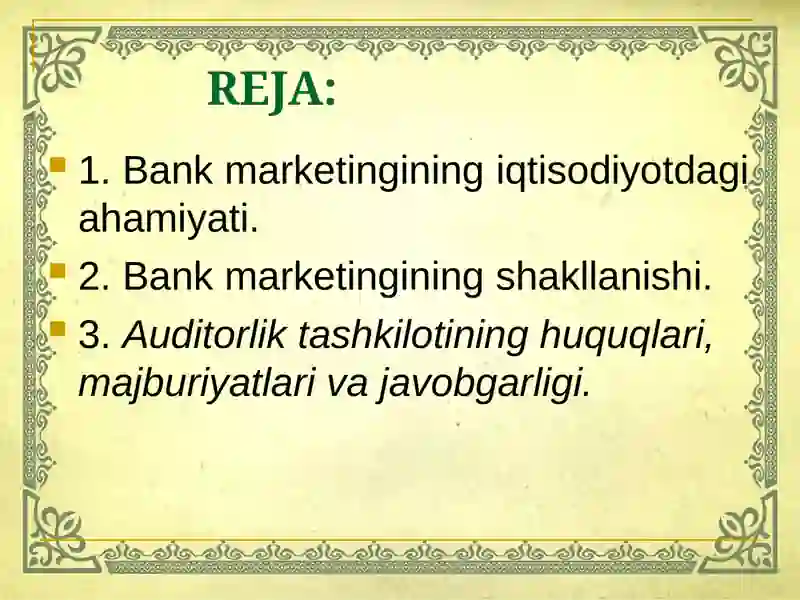 REJA:

1. Bank marketingining iqtisodiyotdagi ahamiyati.

2. Bank marketingining shakllanishi.

3. Auditorlik tashkilotining huquqlari, majburiyatlari va javobgarligi.